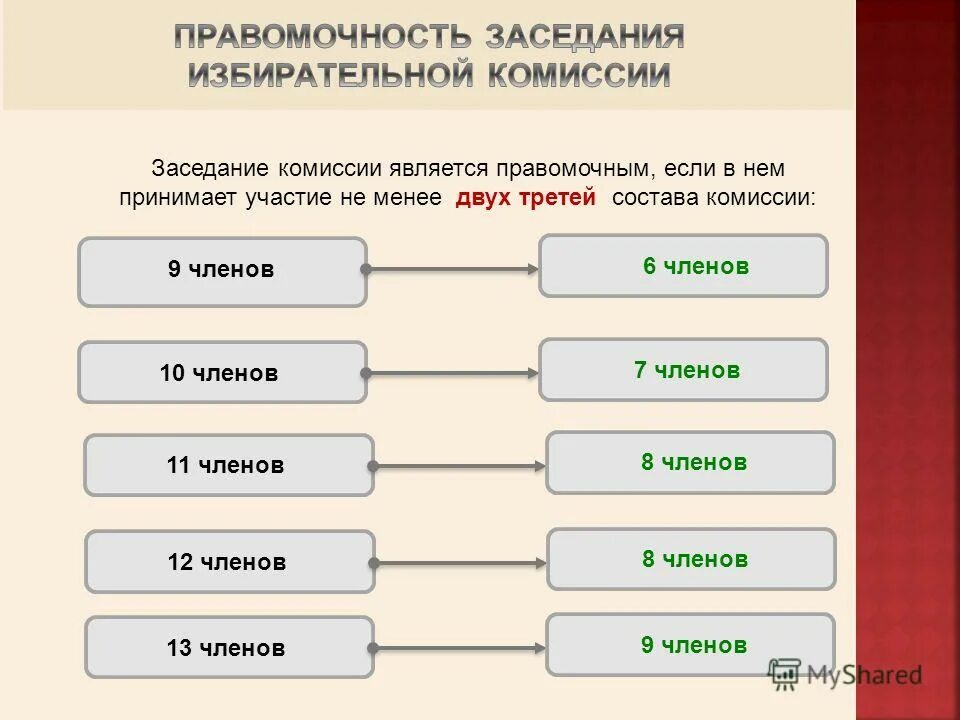 ПРАВОМОЧНОСТЬ ЗАСЕДАНИЯ ИЗБИРАТЕЛЬНОЙ КОМИССИИ

Заседание комиссии является правомочным, если в нем принимает участие не менее двух третей состава комиссии:

9 членов
6 членов

10 членов
7 членов

11 членов
8 членов

12 членов
8 членов

13 членов
9 членов

MyShared